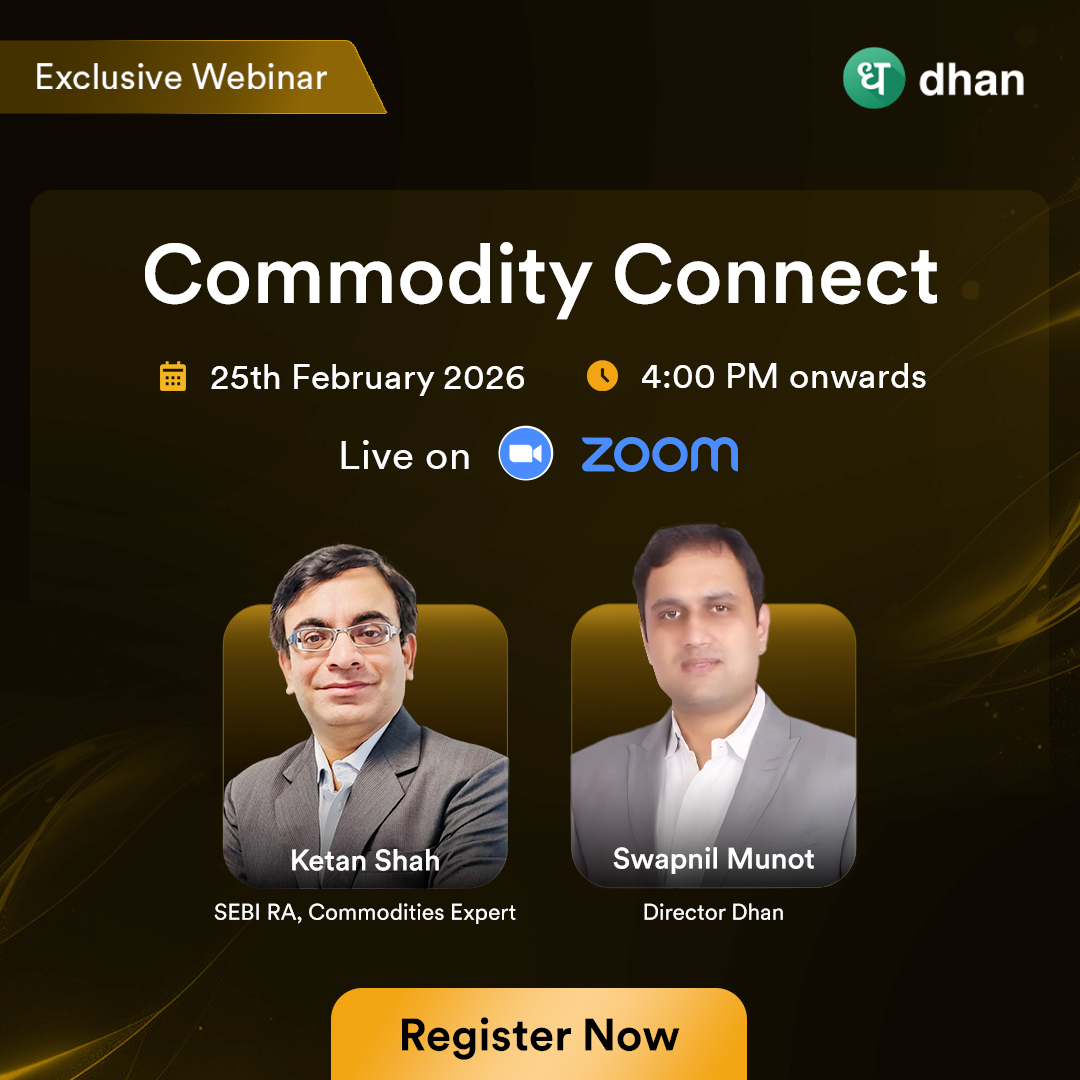 Exclusive Webinar

ध dhan

Commodity Connect

25th February 2026

4:00 PM onwards

Live on zoom

Ketan Shah
SEBI RA, Commodities Expert

Swapnil Munot
Director Dhan

Register Now